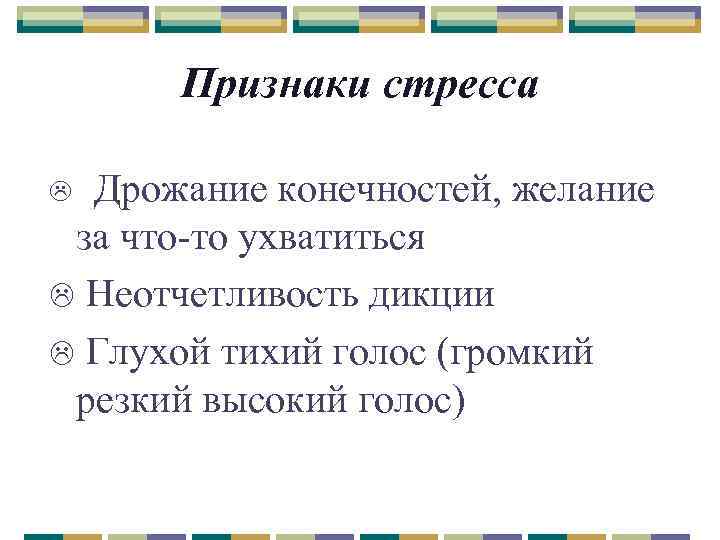 Признаки стресса

☹ Дрожание конечностей, желание за что-то ухватиться

☹ Неотчетливость дикции

☹ Глухой тихий голос (громкий резкий высокий голос)